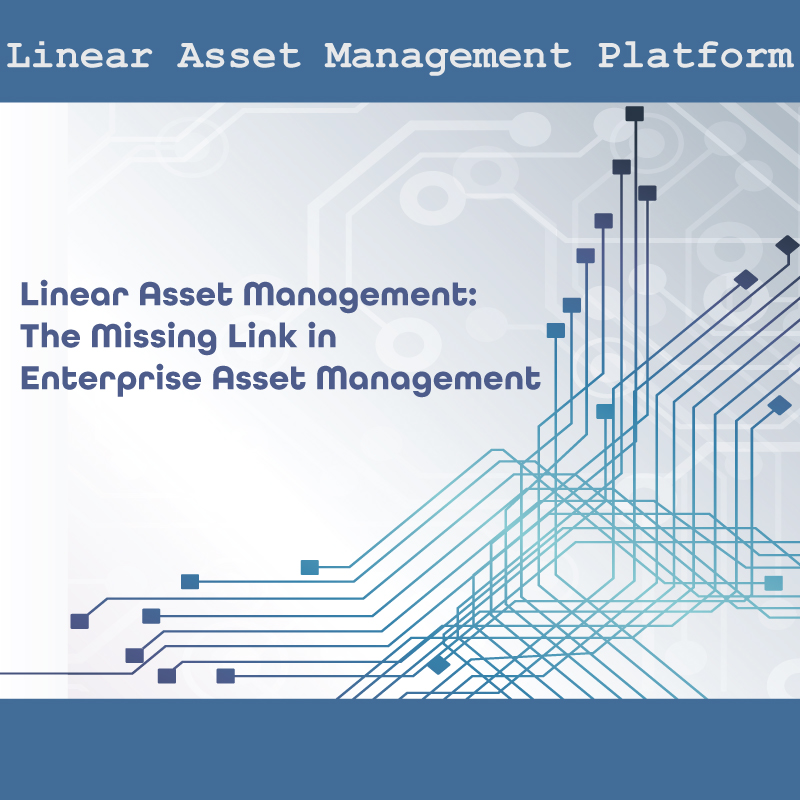 Linear Asset Management Platform

Linear Asset Management: The Missing Link in Enterprise Asset Management